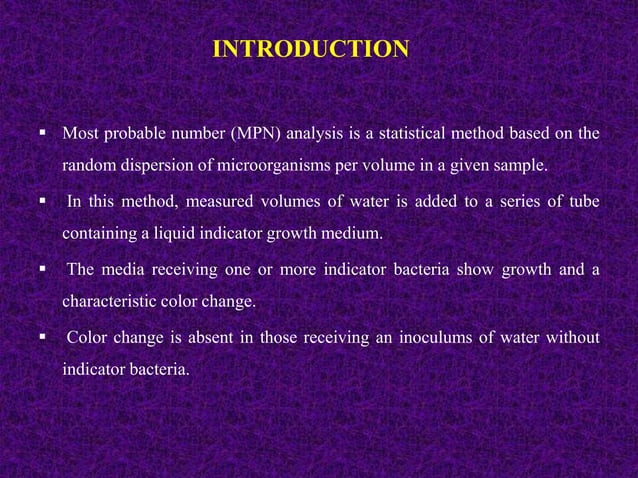 INTRODUCTION

▪ Most probable number (MPN) analysis is a statistical method based on the random dispersion of microorganisms per volume in a given sample.

▪ In this method, measured volumes of water is added to a series of tube containing a liquid indicator growth medium.

▪ The media receiving one or more indicator bacteria show growth and a characteristic color change.

▪ Color change is absent in those receiving an inoculums of water without indicator bacteria.